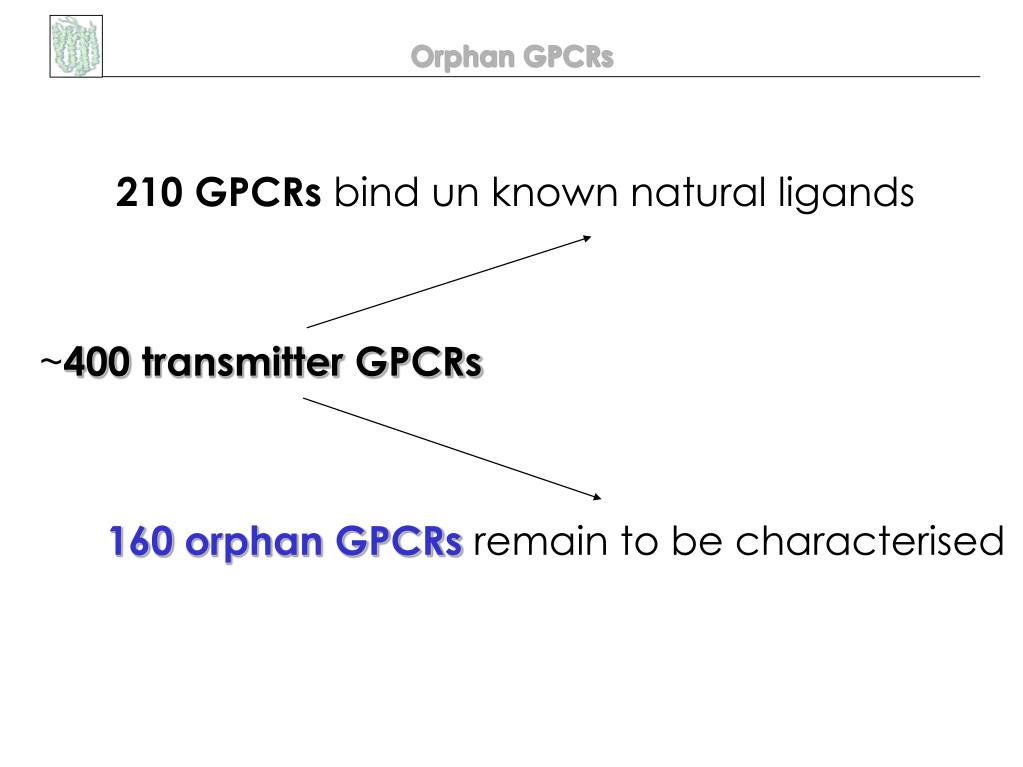 Orphan GPCRs

210 GPCRs bind un known natural ligands

~400 transmitter GPCRs

160 orphan GPCRs remain to be characterised